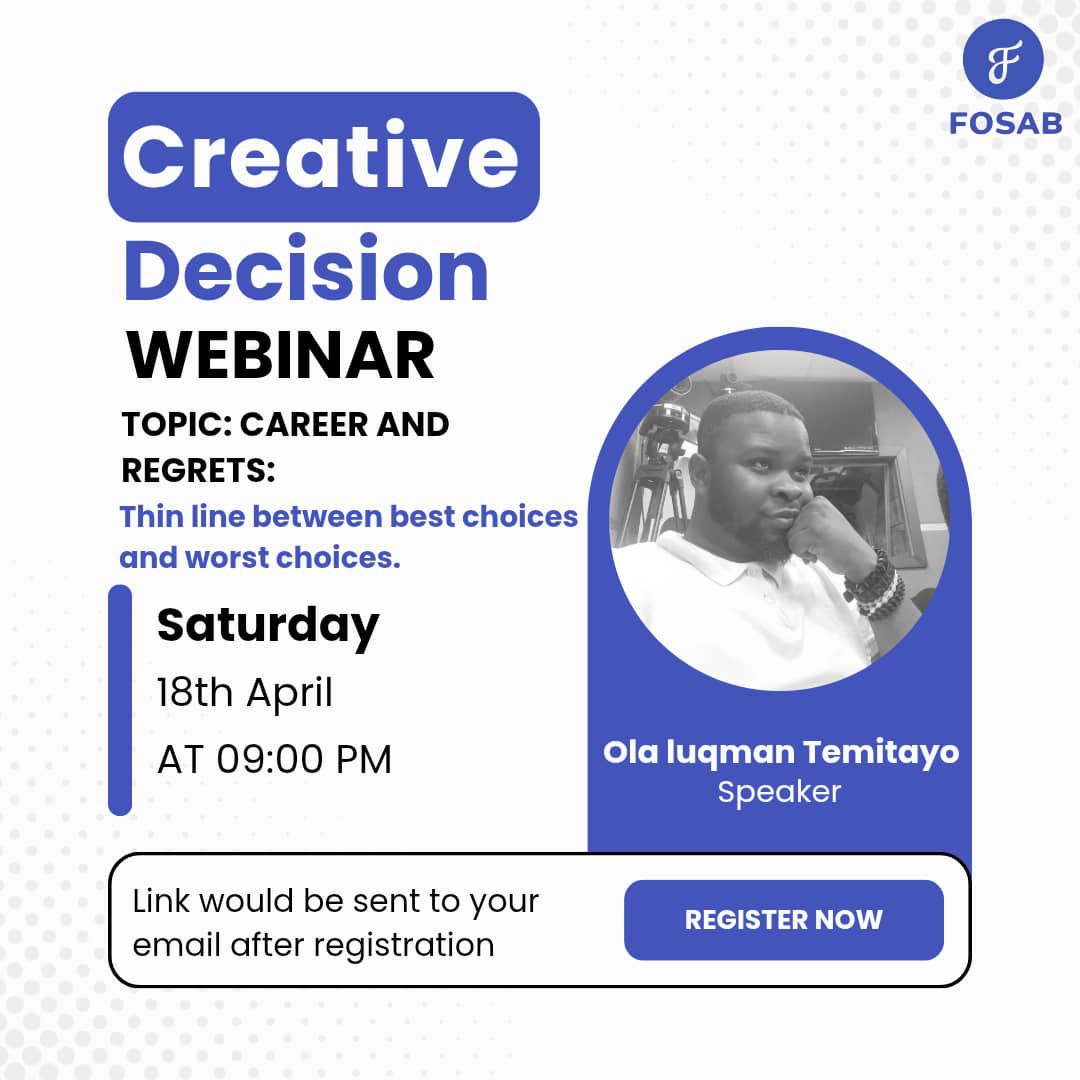 F
FOSAB

Creative
Decision
WEBINAR

TOPIC: CAREER AND REGRETS:
Thin line between best choices and worst choices.

Saturday
18th April
AT 09:00 PM

Ola luqman Temitayo
Speaker

Link would be sent to your email after registration

REGISTER NOW